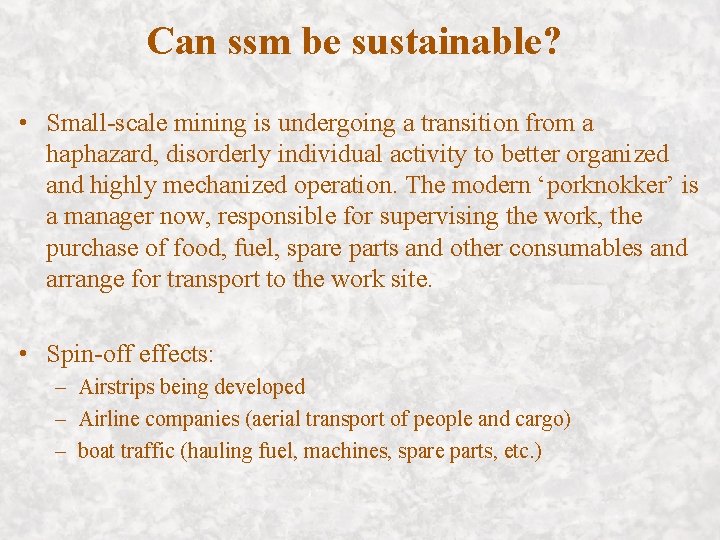 Can ssm be sustainable?

• Small-scale mining is undergoing a transition from a haphazard, disorderly individual activity to better organized and highly mechanized operation. The modern ‘porknokker’ is a manager now, responsible for supervising the work, the purchase of food, fuel, spare parts and other consumables and arrange for transport to the work site.

• Spin-off effects:
– Airstrips being developed
– Airline companies (aerial transport of people and cargo)
– boat traffic (hauling fuel, machines, spare parts, etc.)